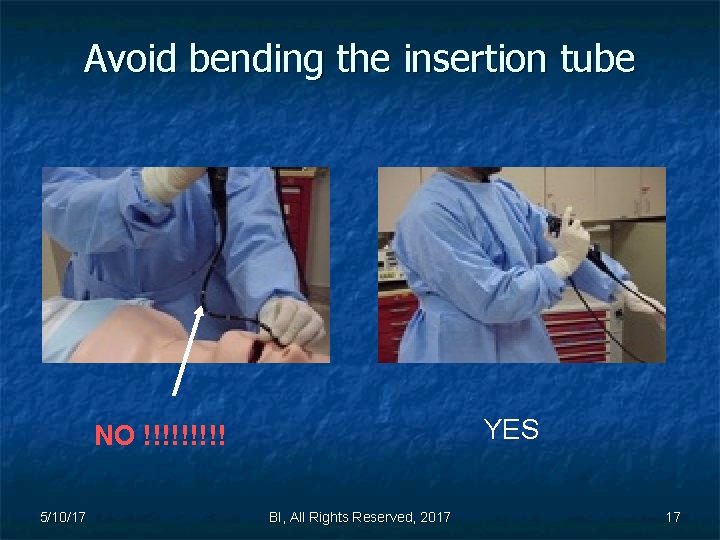 Avoid bending the insertion tube

NO !!!!!!!!!

YES

5/10/17

BI, All Rights Reserved, 2017

17